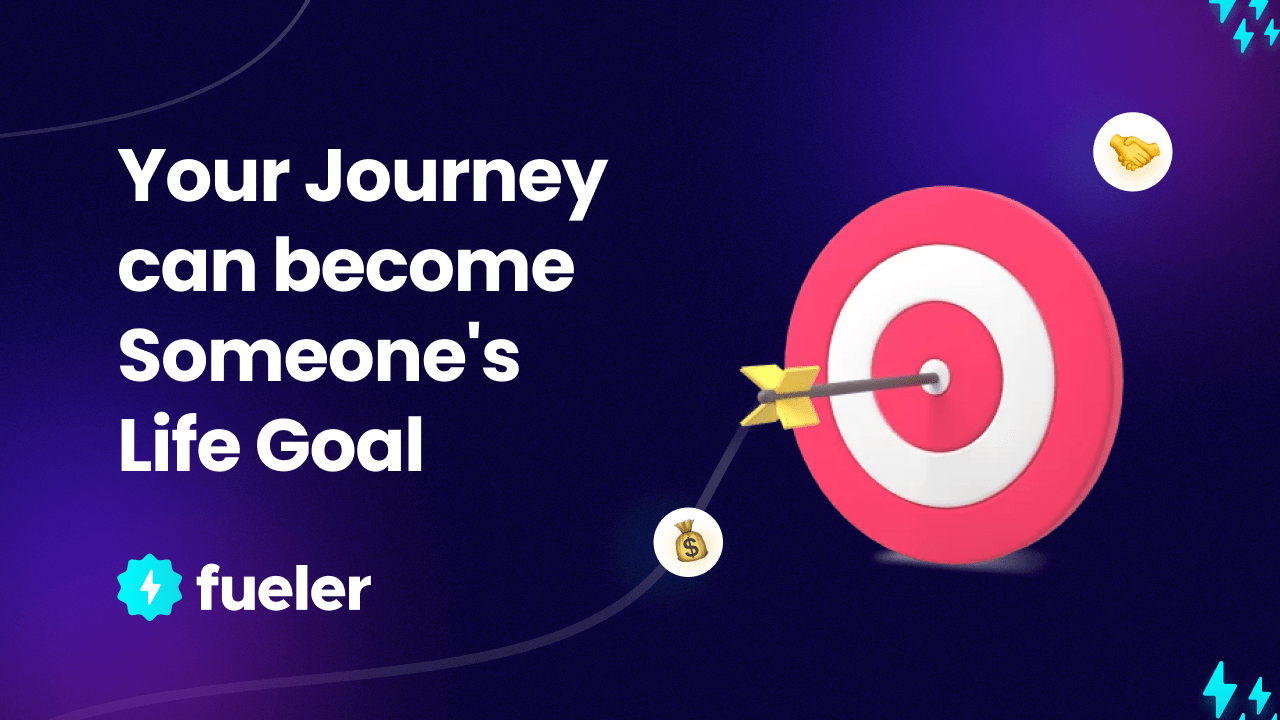 Your Journey can become Someone's Life Goal

fueler